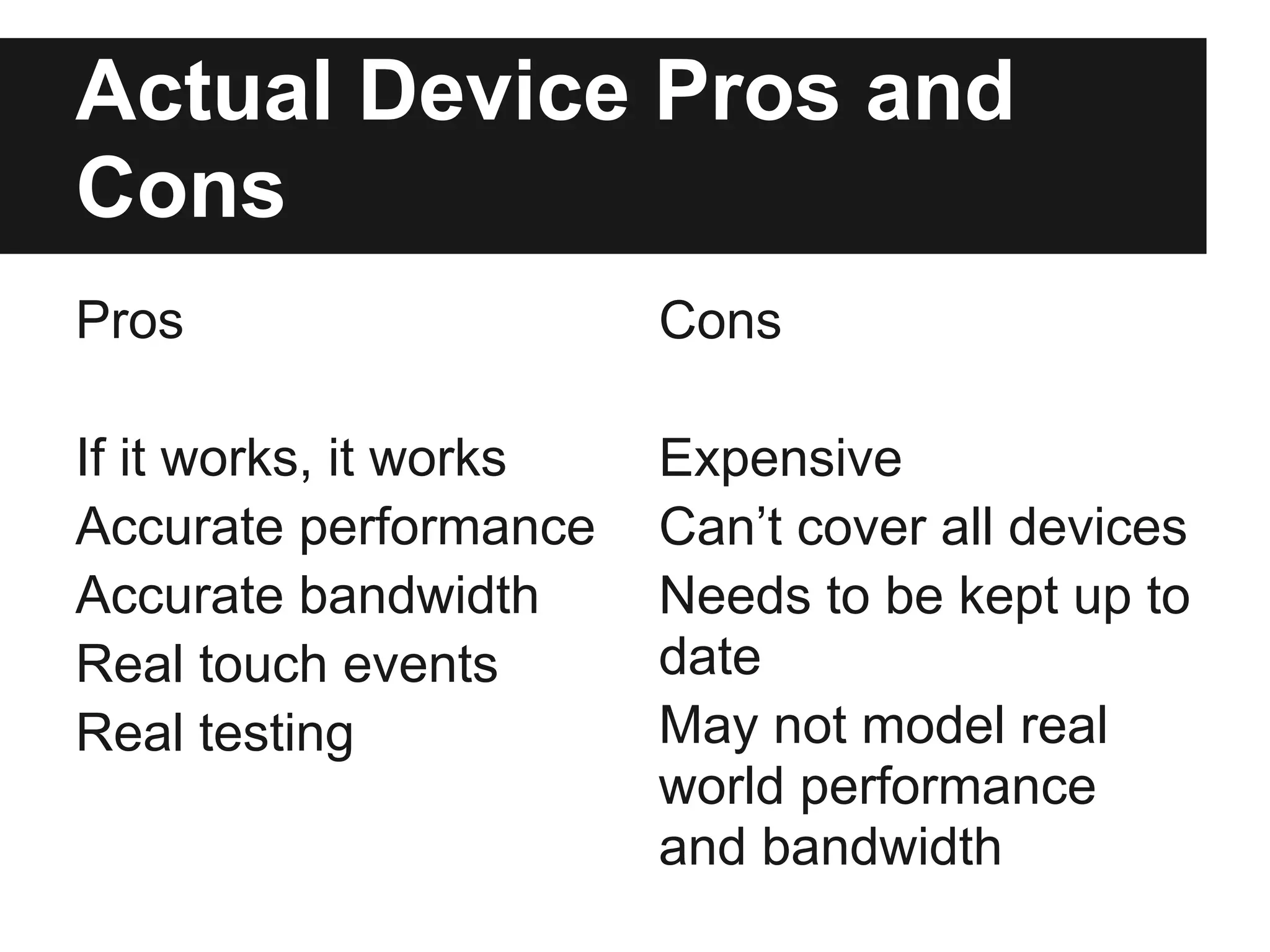 Actual Device Pros and Cons

Pros

If it works, it works
Accurate performance
Accurate bandwidth
Real touch events
Real testing

Cons

Expensive
Can’t cover all devices
Needs to be kept up to date
May not model real world performance and bandwidth